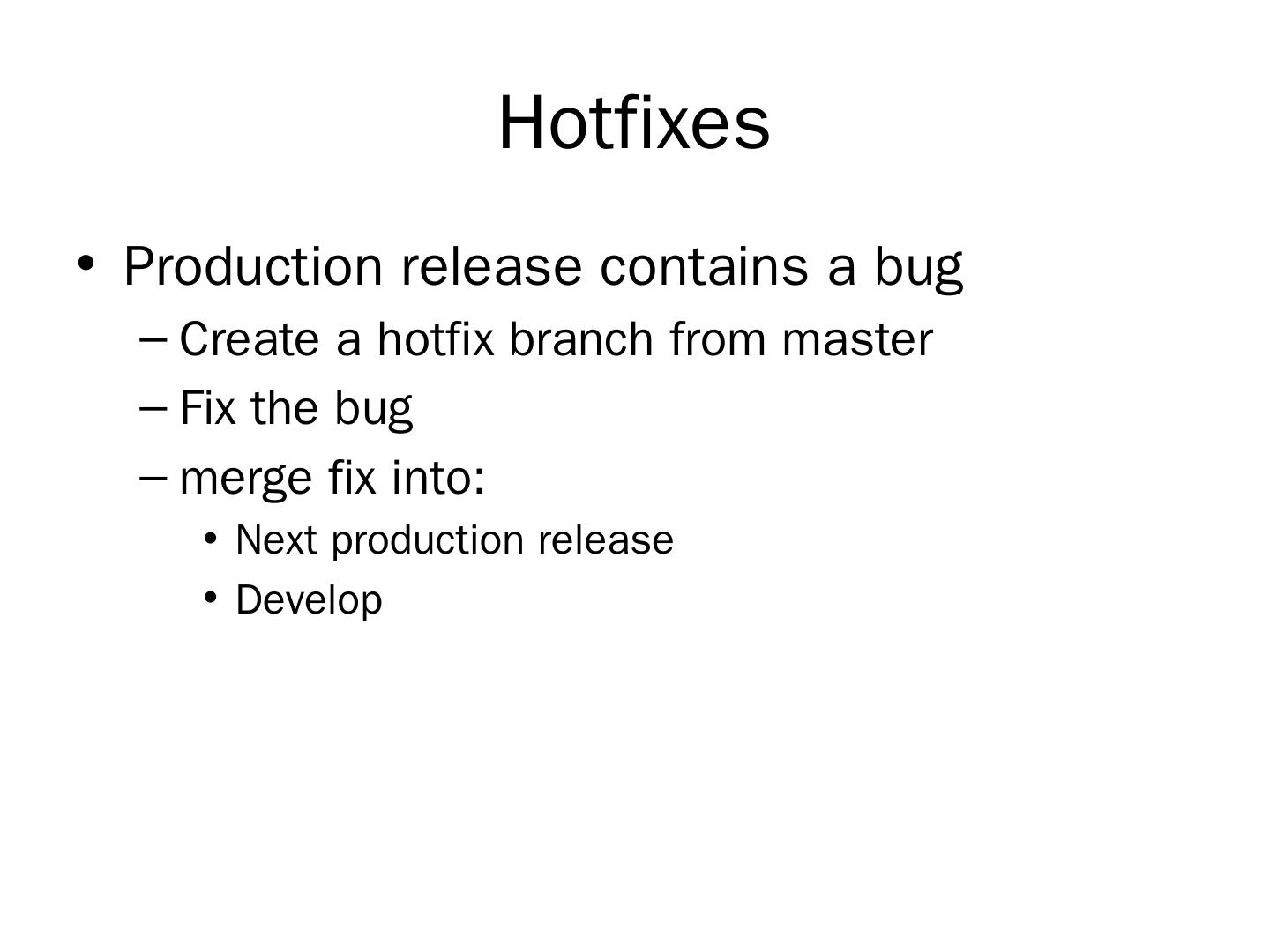 Hotfixes

• Production release contains a bug
  – Create a hotfix branch from master
  – Fix the bug
  – merge fix into:
    • Next production release
    • Develop